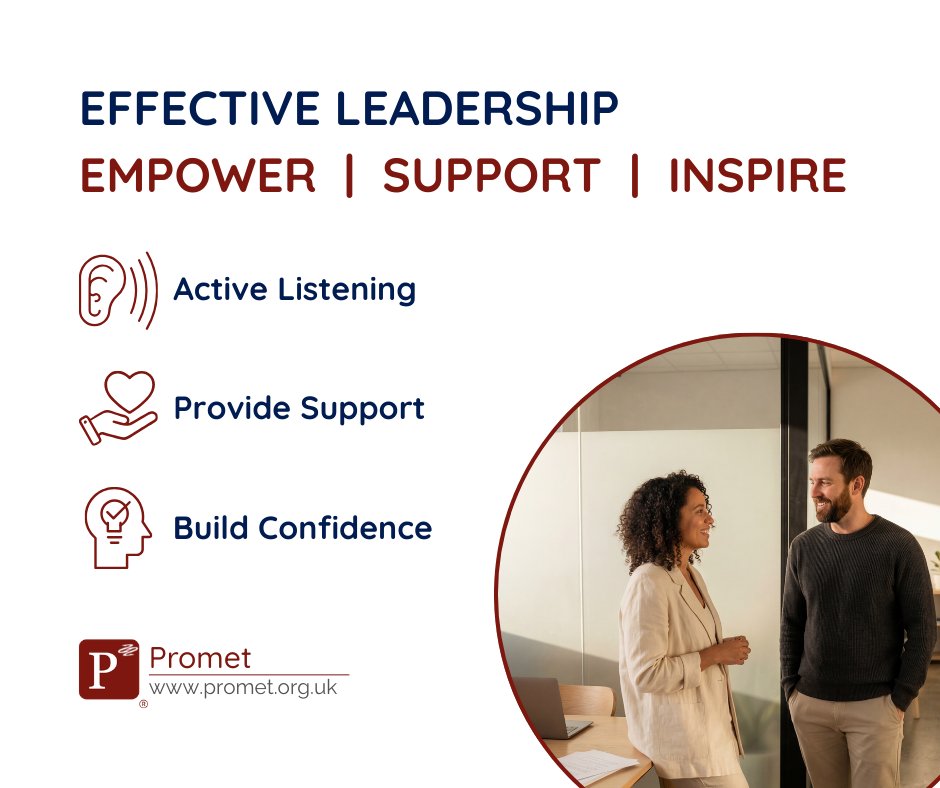 EFFECTIVE LEADERSHIP
EMPOWER | SUPPORT | INSPIRE

Active Listening

Provide Support

Build Confidence

P
®
Promet
www.promet.org.uk